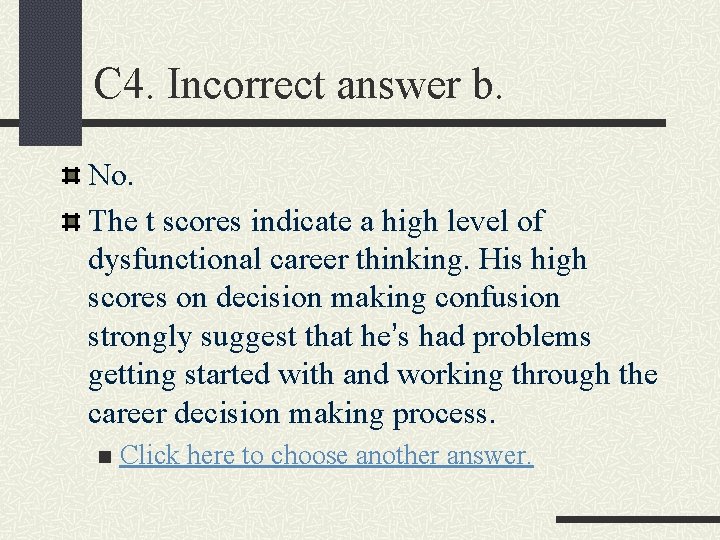 C4. Incorrect answer b.

No.

The t scores indicate a high level of dysfunctional career thinking. His high scores on decision making confusion strongly suggest that he's had problems getting started with and working through the career decision making process.

Click here to choose another answer.